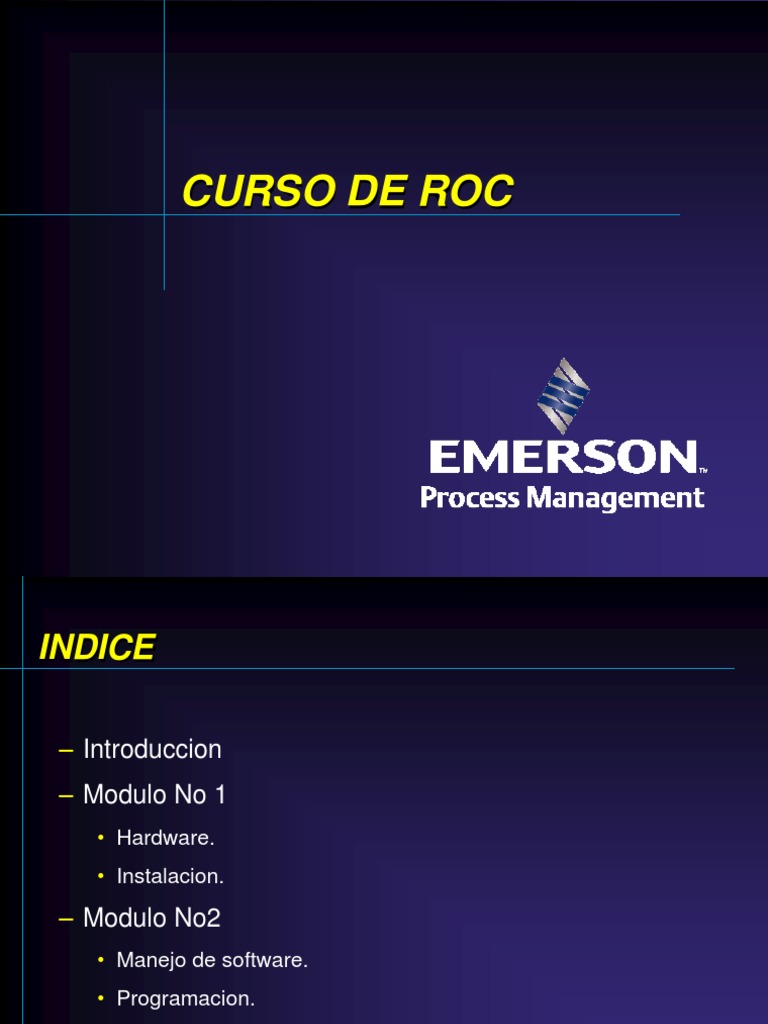 CURSO DE ROC

EMERSON™
Process Management

INDICE

– Introduccion
– Modulo No 1
• Hardware.
• Instalacion.
– Modulo No2
• Manejo de software.
• Programacion.